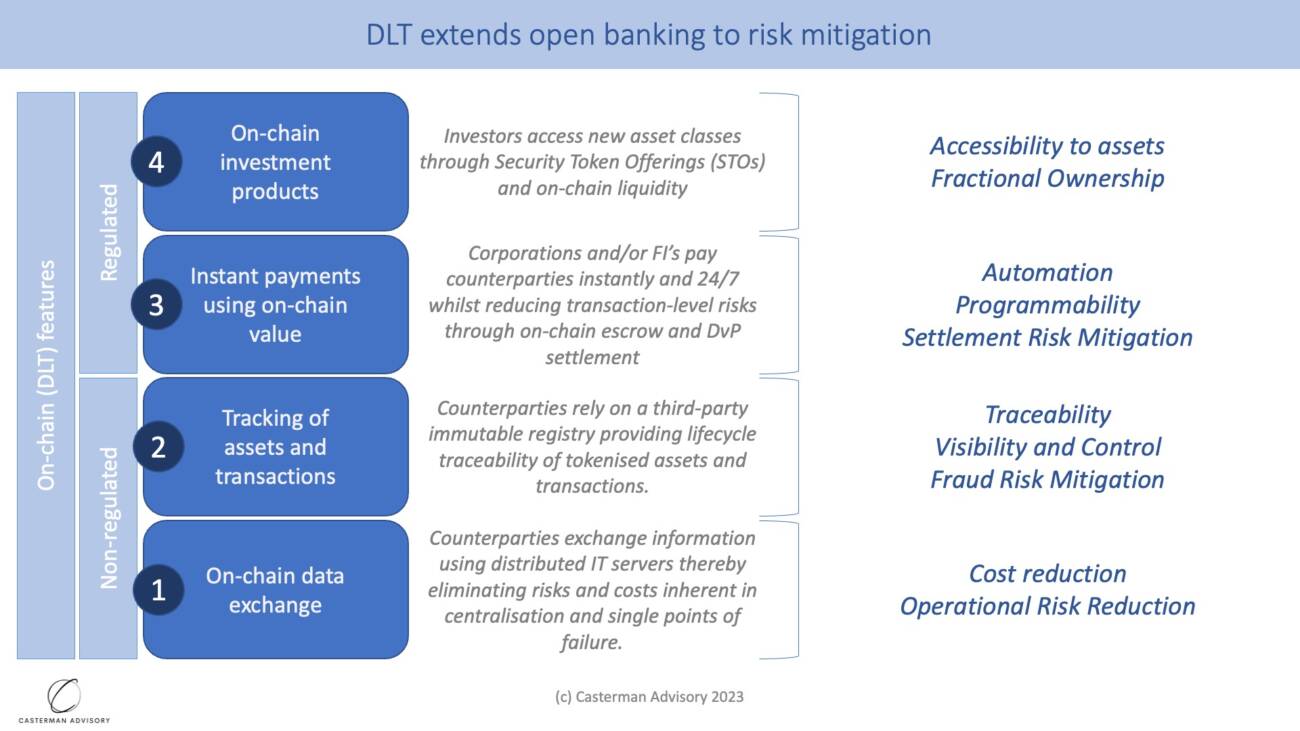 DLT extends open banking to risk mitigation

On-chain (DLT) features

Regulated

Non-regulated

4 On-chain investment products

Investors access new asset classes through Security Token Offerings (STOs) and on-chain liquidity

Accessibility to assets
Fractional Ownership

3 Instant payments using on-chain value

Corporations and/or FI's pay counterparties instantly and 24/7 whilst reducing transaction-level risks through on-chain escrow and DvP settlement

Automation
Programmability
Settlement Risk Mitigation

2 Tracking of assets and transactions

Counterparties rely on a third-party immutable registry providing lifecycle traceability of tokenised assets and transactions.

Traceability
Visibility and Control
Fraud Risk Mitigation

1 On-chain data exchange

Counterparties exchange information using distributed IT servers thereby eliminating risks and costs inherent in centralisation and single points of failure.

Cost reduction
Operational Risk Reduction

CASTERMAN ADVISORY

(c) Casterman Advisory 2023